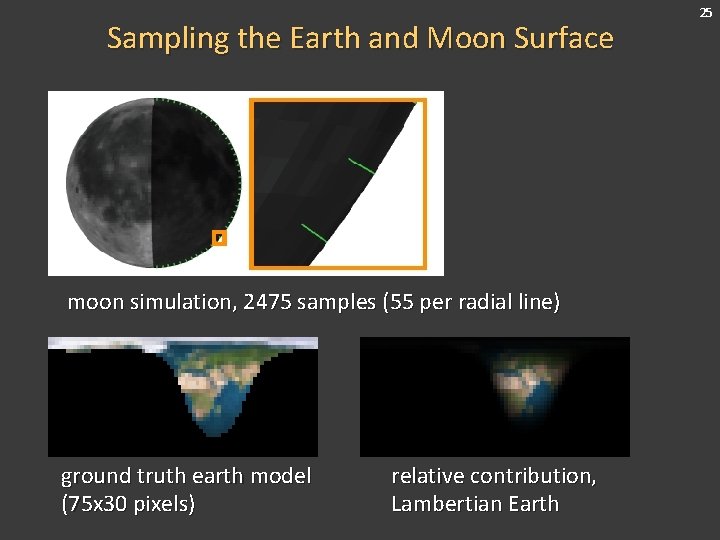 25

Sampling the Earth and Moon Surface

moon simulation, 2475 samples (55 per radial line)

ground truth earth model (75x30 pixels)

relative contribution, Lambertian Earth